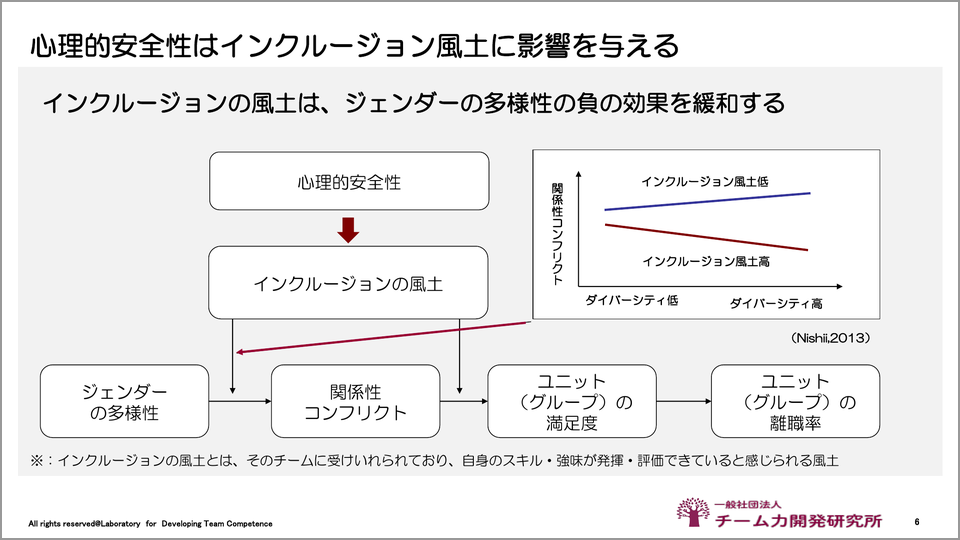 心理的安全性はインクルージョン風土に影響を与える

インクルージョンの風土は、ジェンダーの多様性の負の効果を緩和する

心理的安全性

インクルージョンの風土

関係性コンフリクト

インクルージョン風土低

インクルージョン風土高

ダイバーシティ低

ダイバーシティ高

（Nishii,2013）

ジェンダーの多様性

関係性コンフリクト

ユニット（グループ）の満足度

ユニット（グループ）の離職率

※：インクルージョンの風土とは、そのチームに受けいれられており、自身のスキル・強味が発揮・評価できていると感じられる風土

All rights reserved@Laboratory for Developing Team Competence

一般社団法人
チーム力開発研究所

6